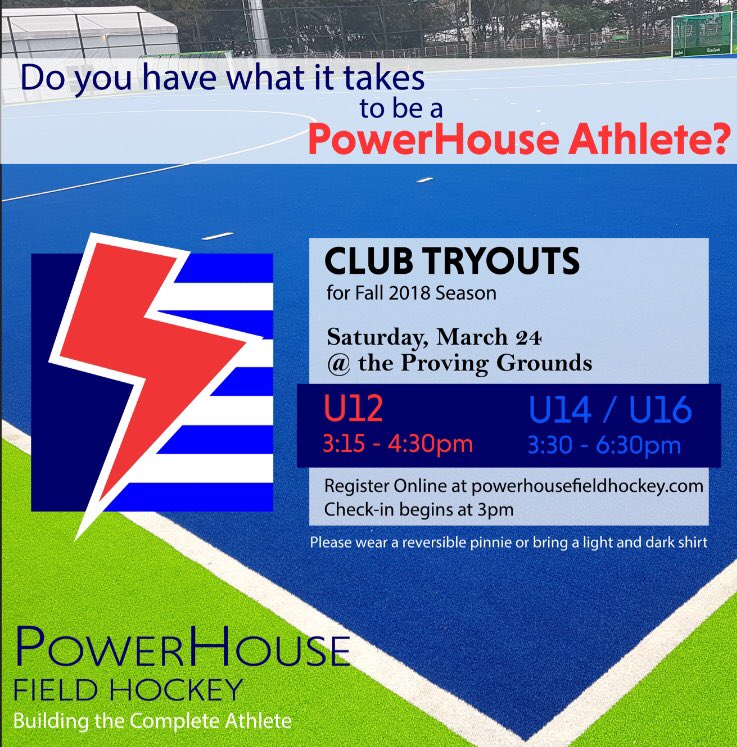 Do you have what it takes to be a PowerHouse Athlete?

CLUB TRYOUTS
for Fall 2018 Season

Saturday, March 24
@ the Proving Grounds

U12
3:15 - 4:30pm

U14 / U16
3:30 - 6:30pm

Register Online at powerhousefieldhockey.com
Check-in begins at 3pm

Please wear a reversible pinnie or bring a light and dark shirt

POWERHOUSE
FIELD HOCKEY
Building the Complete Athlete